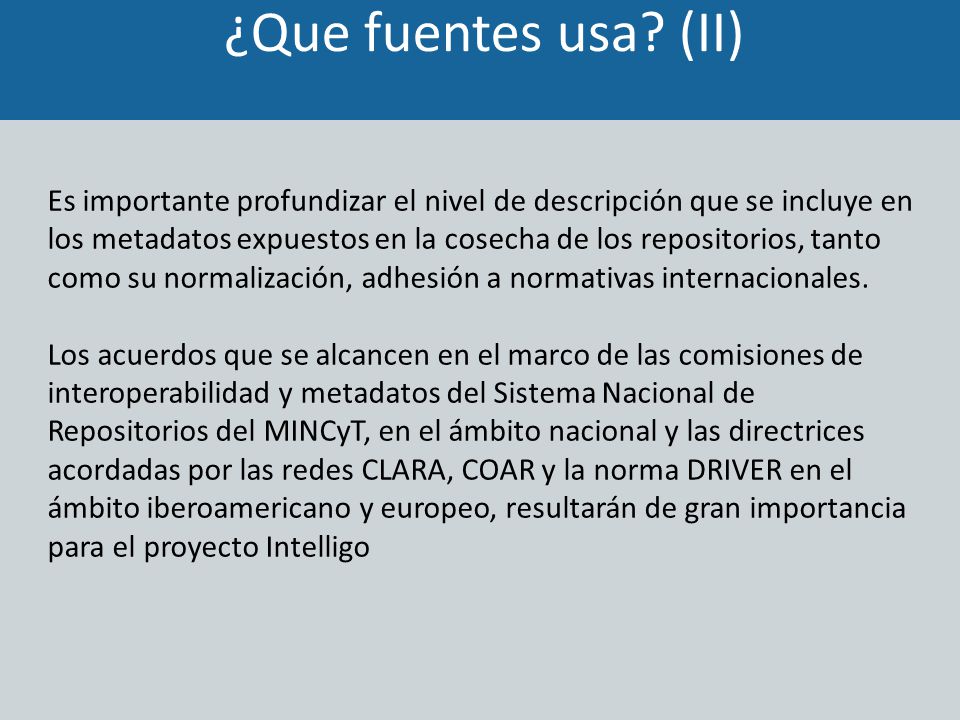 ¿Que fuentes usa? (II)

Es importante profundizar el nivel de descripción que se incluye en los metadatos expuestos en la cosecha de los repositorios, tanto como su normalización, adhesión a normativas internacionales.

Los acuerdos que se alcancen en el marco de las comisiones de interoperabilidad y metadatos del Sistema Nacional de Repositorios del MINCyT, en el ámbito nacional y las directrices acordadas por las redes CLARA, COAR y la norma DRIVER en el ámbito iberoamericano y europeo, resultarán de gran importancia para el proyecto Intelligo